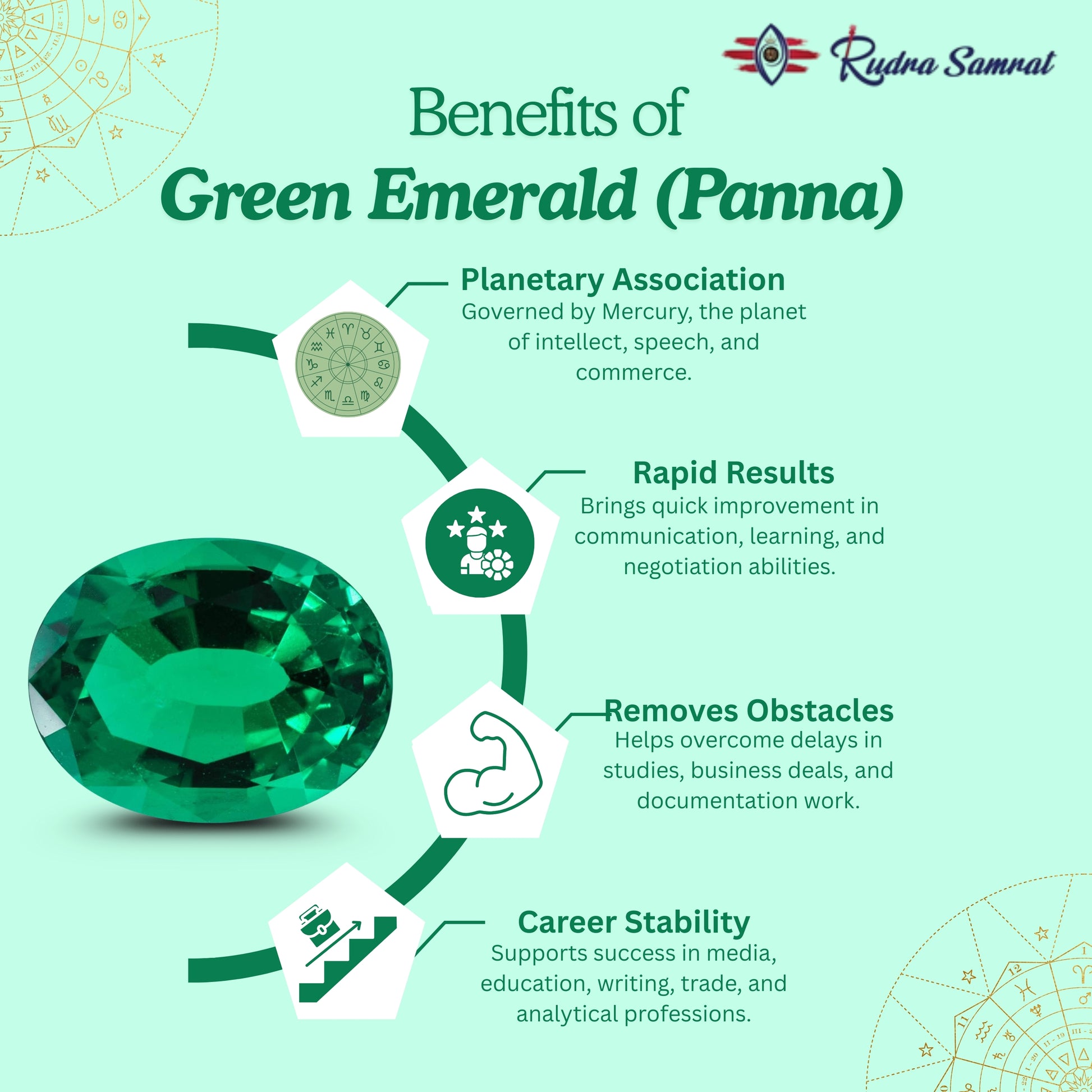 Rudra Samrat

Benefits of
Green Emerald (Panna)

Planetary Association
Governed by Mercury, the planet of intellect, speech, and commerce.

Rapid Results
Brings quick improvement in communication, learning, and negotiation abilities.

Removes Obstacles
Helps overcome delays in studies, business deals, and documentation work.

Career Stability
Supports success in media, education, writing, trade, and analytical professions.